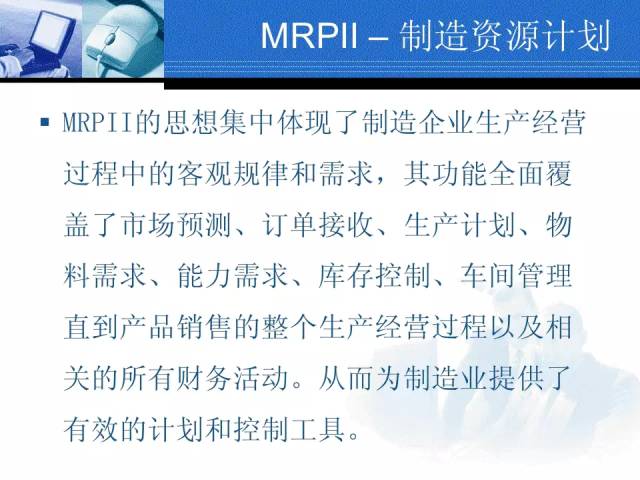 MRPII – 制造资源计划

▪ MRPII的思想集中体现了制造企业生产经营过程中的客观规律和需求，其功能全面覆盖了市场预测、订单接收、生产计划、物料需求、能力需求、库存控制、车间管理直到产品销售的整个生产经营过程以及相关的所有财务活动。从而为制造业提供了有效的计划和控制工具。